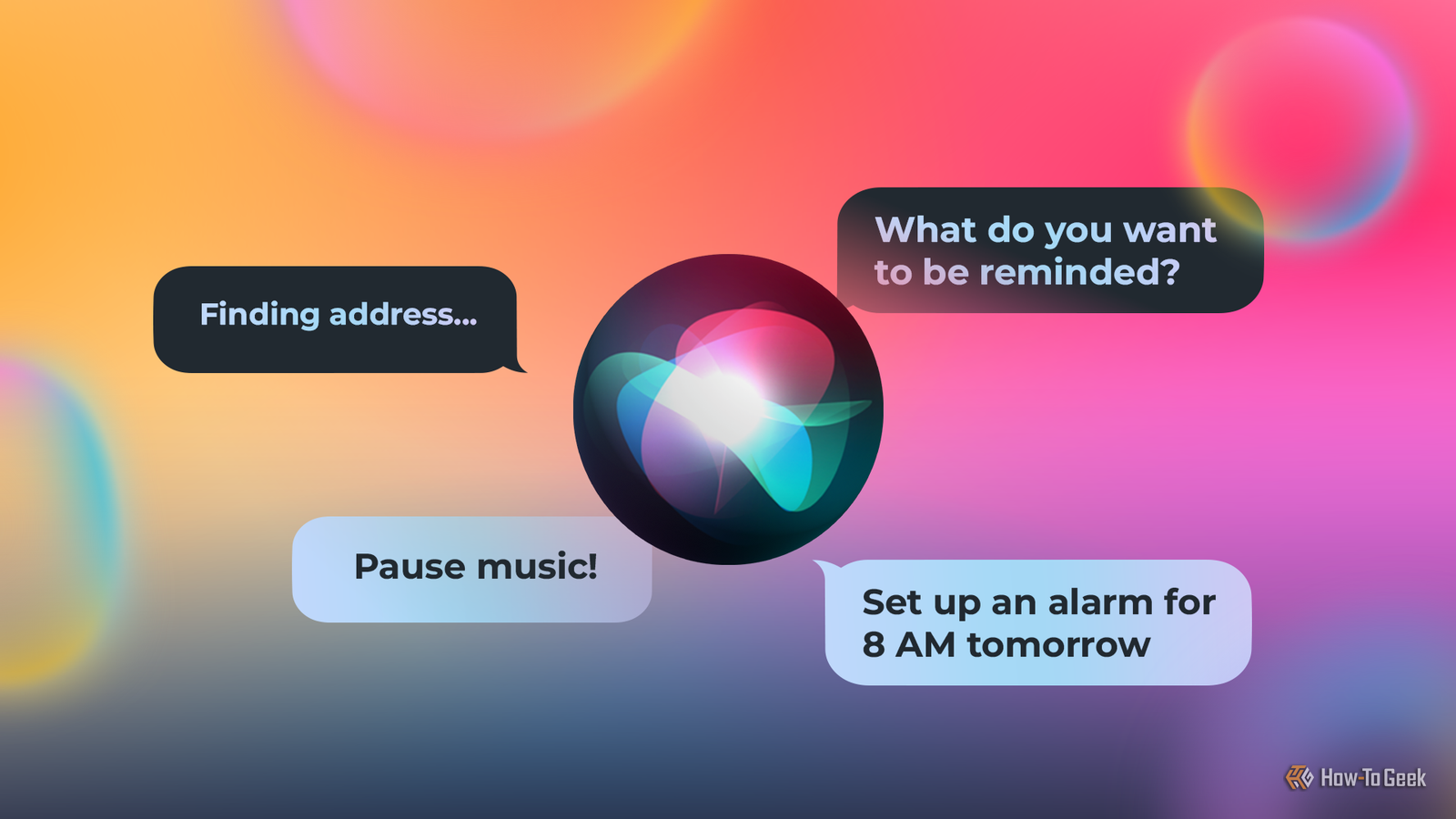 Finding address...

What do you want to be reminded?

Pause music!

Set up an alarm for 8 AM tomorrow

How-To Geek